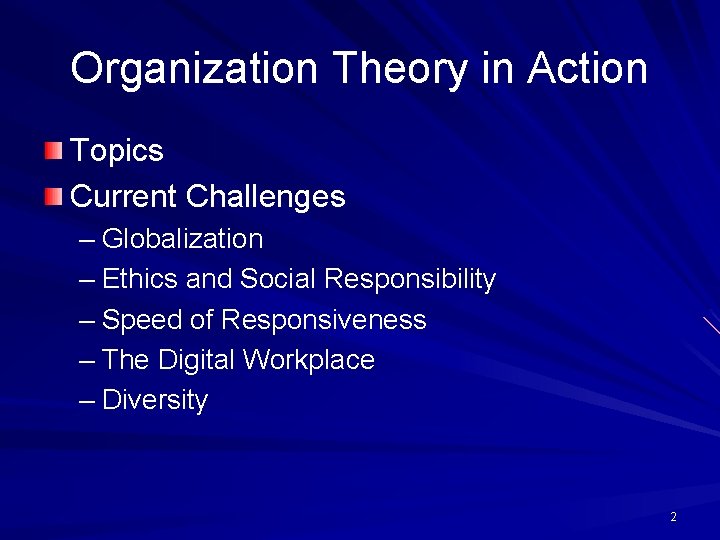 Organization Theory in Action

Topics

Current Challenges

– Globalization

– Ethics and Social Responsibility

– Speed of Responsiveness

– The Digital Workplace

– Diversity

2